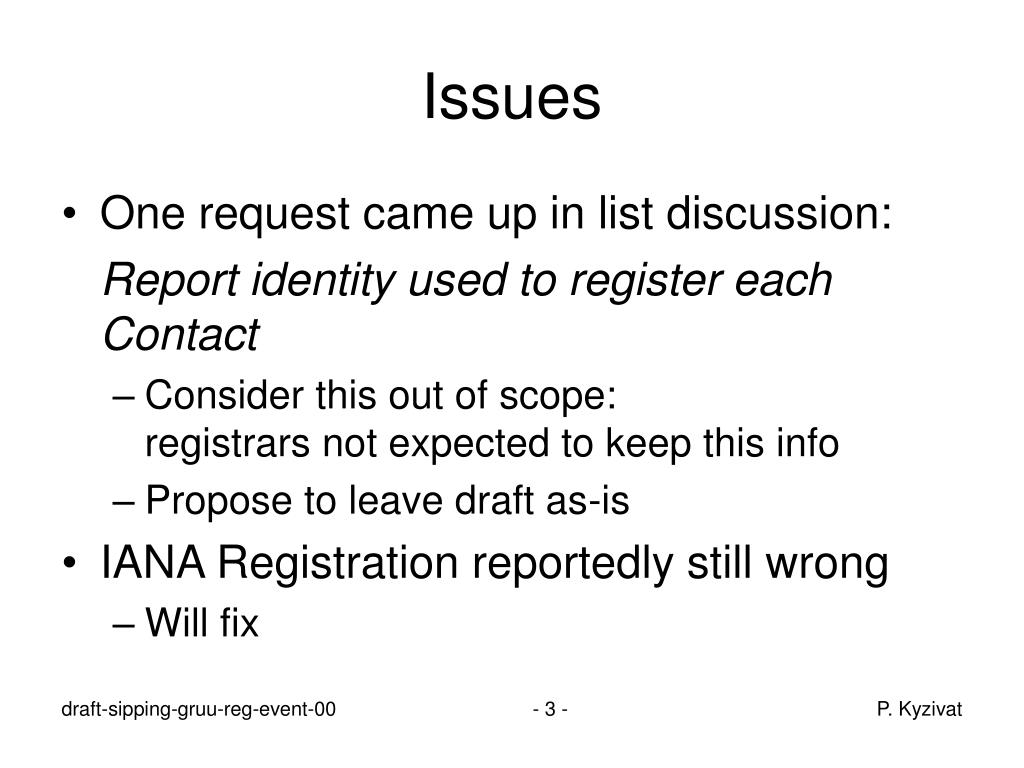 Issues

• One request came up in list discussion:

Report identity used to register each Contact

– Consider this out of scope:
registrars not expected to keep this info

– Propose to leave draft as-is

• IANA Registration reportedly still wrong

– Will fix

draft-sipping-gruu-reg-event-00

- 3 -

P. Kyzivat